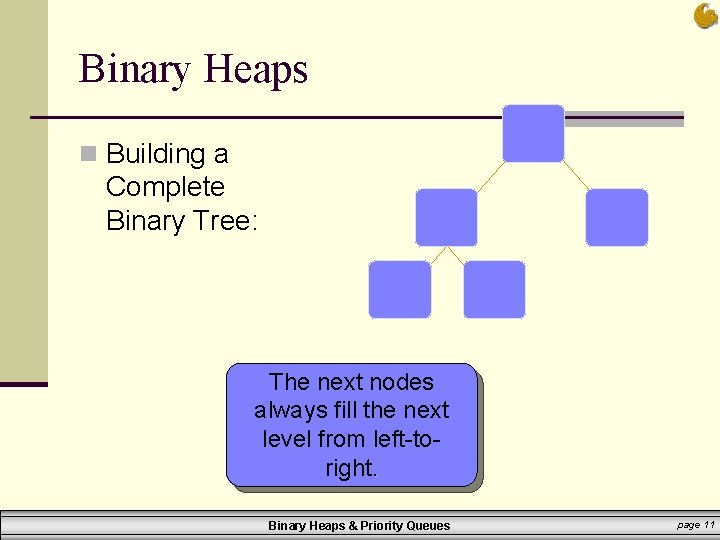 Binary Heaps

Building a Complete Binary Tree:

The next nodes always fill the next level from left-to-right.

Binary Heaps & Priority Queues

page 11